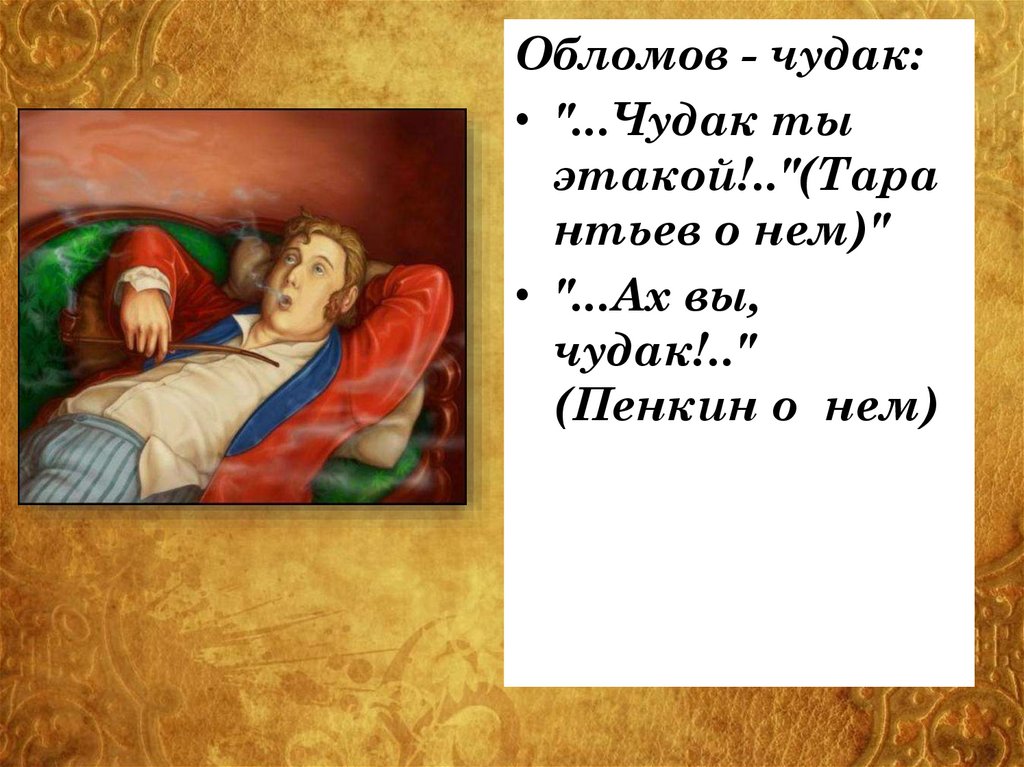 Обломов - чудак:

• "...Чудак ты этакой!.."(Тарантьев о нем)"

• "...Ах вы, чудак!.." (Пенкин о нем)